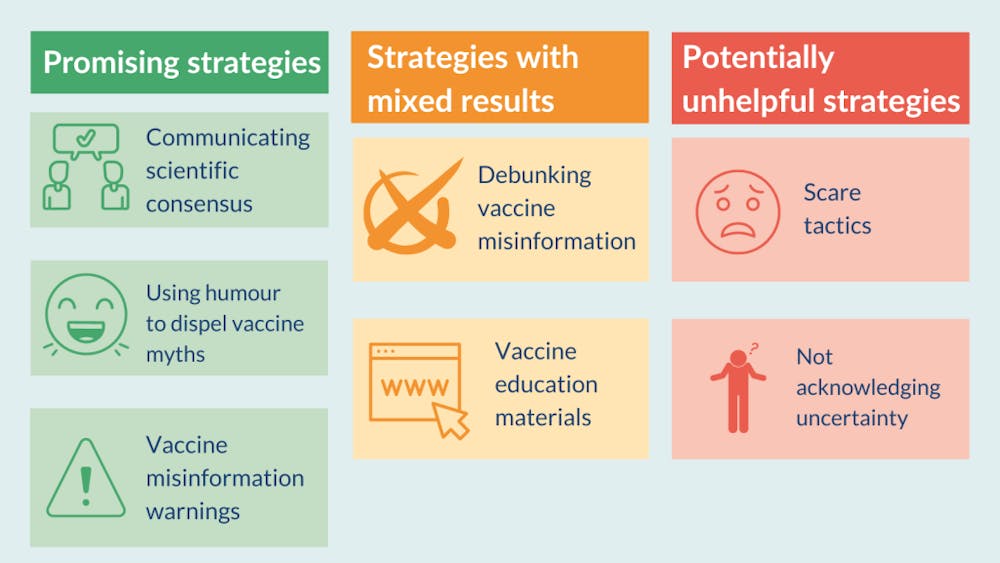 Promising strategies

Communicating scientific consensus

Using humour to dispel vaccine myths

Vaccine misinformation warnings

Strategies with mixed results

Debunking vaccine misinformation

WWW

Vaccine education materials

Potentially unhelpful strategies

Scare tactics

Not acknowledging uncertainty